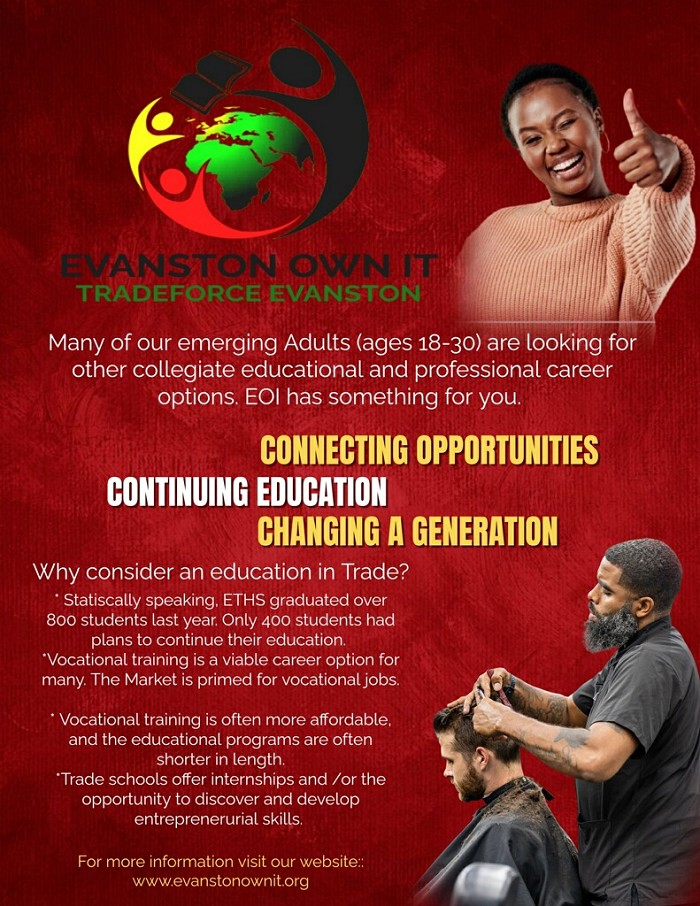 EVANSTON OWN IT
TRADEFORCE EVANSTON

Many of our emerging Adults (ages 18-30) are looking for other collegiate educational and professional career options. EOI has something for you.

CONNECTING OPPORTUNITIES
CONTINUING EDUCATION
CHANGING A GENERATION

Why consider an education in Trade?

* Statiscally speaking, ETHS graduated over 800 students last year. Only 400 students had plans to continue their education.
*Vocational training is a viable career option for many. The Market is primed for vocational jobs.

* Vocational training is often more affordable, and the educational programs are often shorter in length.
*Trade schools offer internships and /or the opportunity to discover and develop entreprenerurial skills.

For more information visit our website::
www.evanstonownit.org